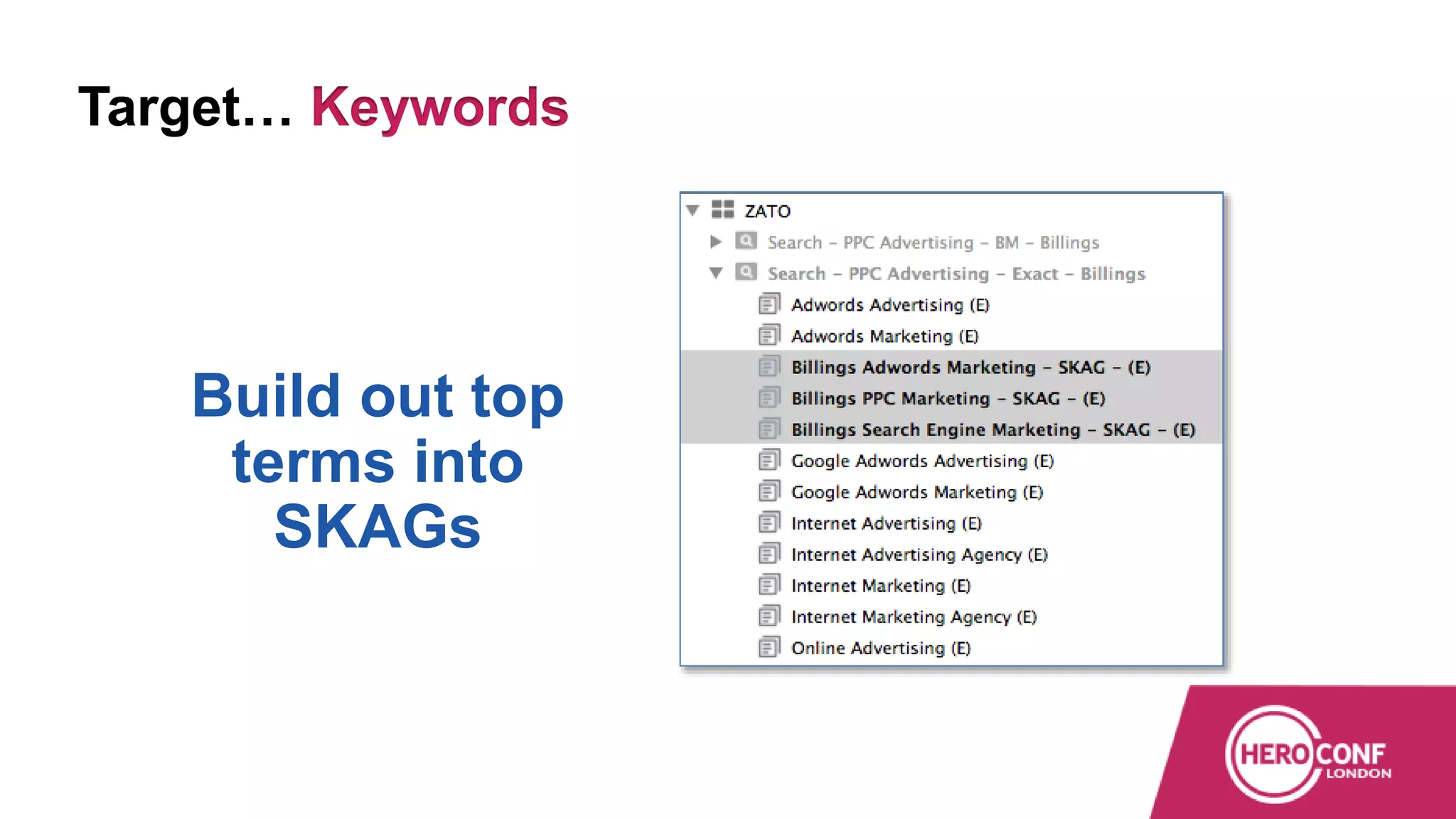 Target… Keywords

Build out top terms into SKAGs

ZATO
Search – PPC Advertising – BM – Billings
Search – PPC Advertising – Exact – Billings
Adwords Advertising (E)
Adwords Marketing (E)
Billings Adwords Marketing – SKAG – (E)
Billings PPC Marketing – SKAG – (E)
Billings Search Engine Marketing – SKAG – (E)
Google Adwords Advertising (E)
Google Adwords Marketing (E)
Internet Advertising (E)
Internet Advertising Agency (E)
Internet Marketing (E)
Internet Marketing Agency (E)
Online Advertising (E)

HERO CONF LONDON